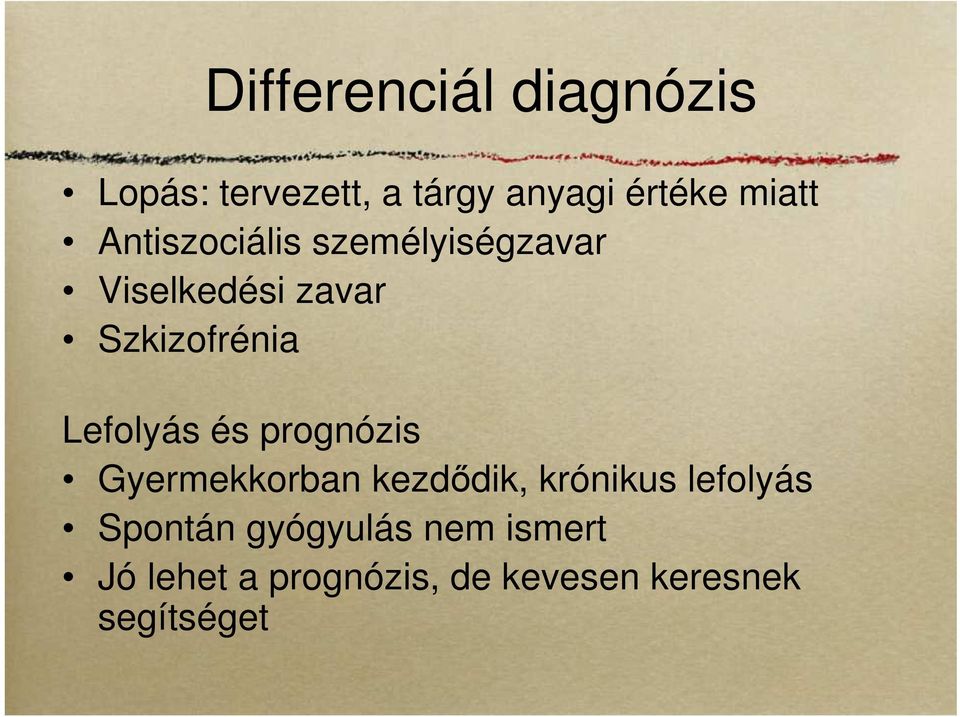 Differenciál diagnózis

• Lopás: tervezett, a tárgy anyagi értéke miatt
• Antiszociális személyiségzavar
• Viselkedési zavar
• Szkizofrénia

Lefolyás és prognózis
• Gyermekkorban kezdődik, krónikus lefolyás
• Spontán gyógyulás nem ismert
• Jó lehet a prognózis, de kevesen keresnek segítséget